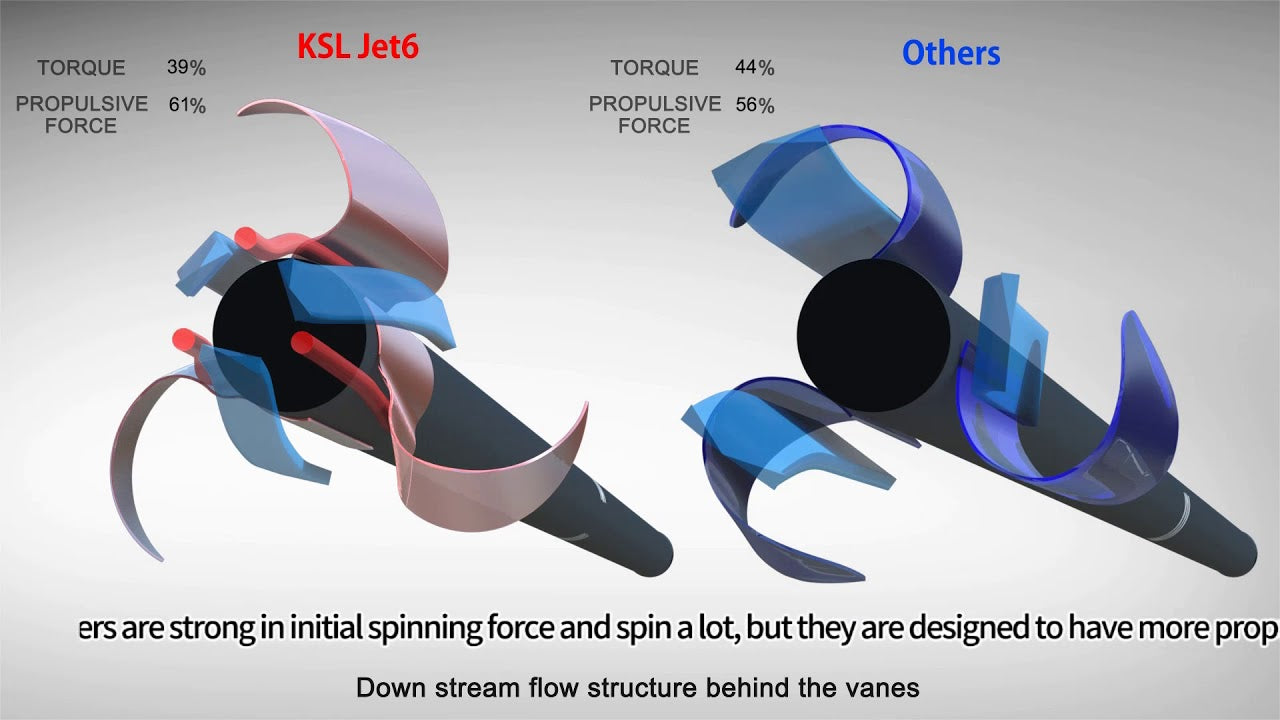 KSL Jet6

TORQUE 39%

PROPULSIVE FORCE 61%

Others

TORQUE 44%

PROPULSIVE FORCE 56%

ers are strong in initial spinning force and spin a lot, but they are designed to have more prop

Down stream flow structure behind the vanes